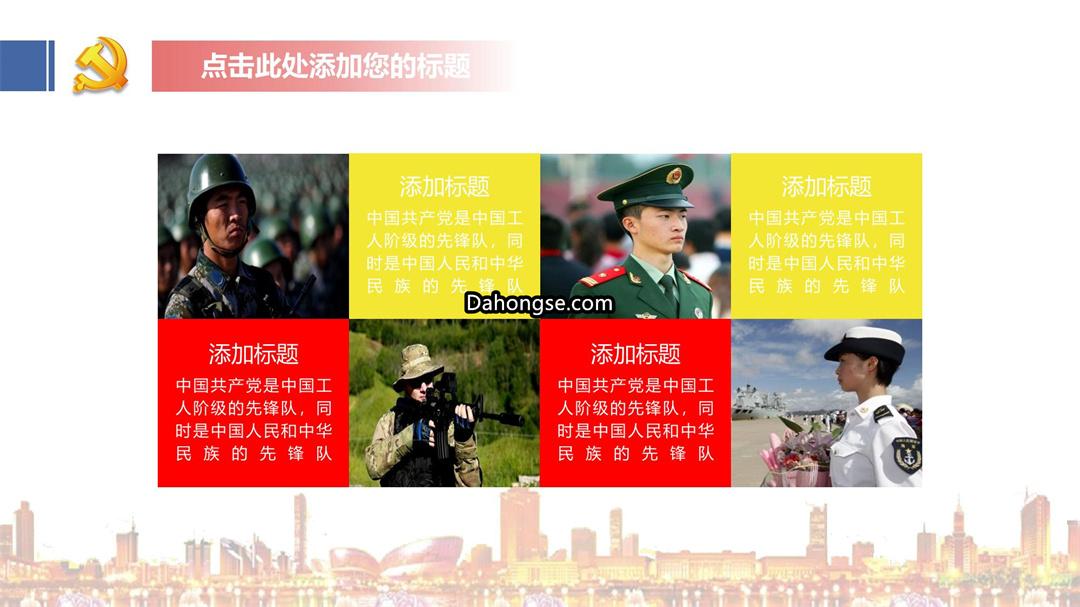 点击此处添加您的标题

添加标题
中国共产党是中国工人阶级的先锋队，同时是中国人民和中华民族的先锋队

添加标题
中国共产党是中国工人阶级的先锋队，同时是中国人民和中华民族的先锋队

Dahongse.com

添加标题
中国共产党是中国工人阶级的先锋队，同时是中国人民和中华民族的先锋队

添加标题
中国共产党是中国工人阶级的先锋队，同时是中国人民和中华民族的先锋队